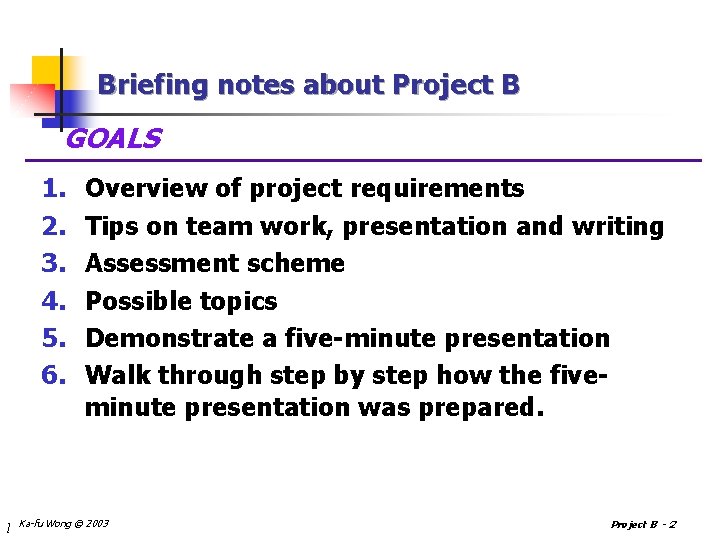 Briefing notes about Project B

GOALS

1. Overview of project requirements
2. Tips on team work, presentation and writing
3. Assessment scheme
4. Possible topics
5. Demonstrate a five-minute presentation
6. Walk through step by step how the five-minute presentation was prepared.

Ka-fu Wong © 2003

Project B - 2